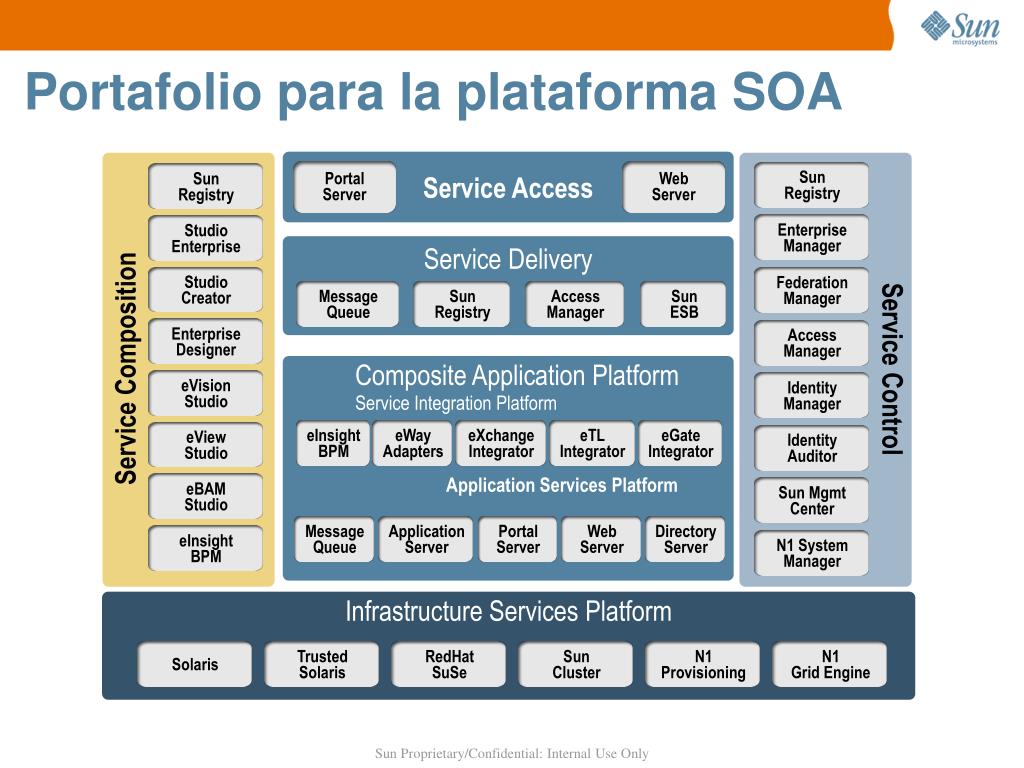 Sun microsystems

Portafolio para la plataforma SOA

Service Composition

Sun Registry
Studio Enterprise
Studio Creator
Enterprise Designer
eVision Studio
eView Studio
eBAM Studio
eInsight BPM

Portal Server
Service Access
Web Server

Service Delivery
Message Queue
Sun Registry
Access Manager
Sun ESB

Composite Application Platform
Service Integration Platform
eInsight BPM
eWay Adapters
eXchange Integrator
eTL Integrator
eGate Integrator
Application Services Platform
Message Queue
Application Server
Portal Server
Web Server
Directory Server

Sun Registry
Enterprise Manager
Federation Manager
Access Manager
Identity Manager
Identity Auditor
Sun Mgmt Center
N1 System Manager

Service Control

Infrastructure Services Platform
Solaris
Trusted Solaris
RedHat SuSe
Sun Cluster
N1 Provisioning
N1 Grid Engine

Sun Proprietary/Confidential: Internal Use Only